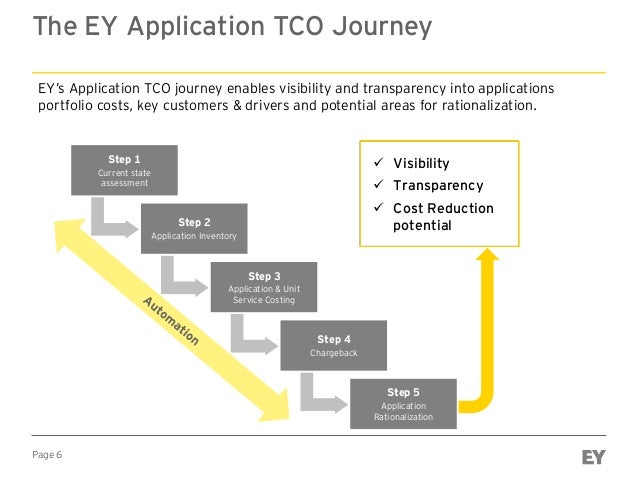 The EY Application TCO Journey

EY's Application TCO journey enables visibility and transparency into applications portfolio costs, key customers & drivers and potential areas for rationalization.

Step 1
Current state assessment

Step 2
Application Inventory

Step 3
Application & Unit Service Costing

Step 4
Chargeback

Step 5
Application Rationalization

Automation

✓ Visibility
✓ Transparency
✓ Cost Reduction potential

Page 6

EY